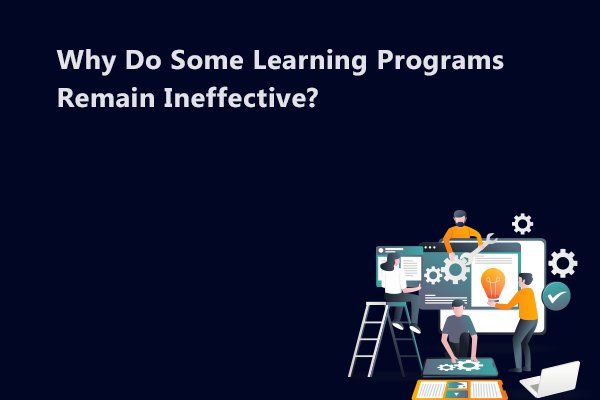 Why Do Some Learning Programs Remain Ineffective?